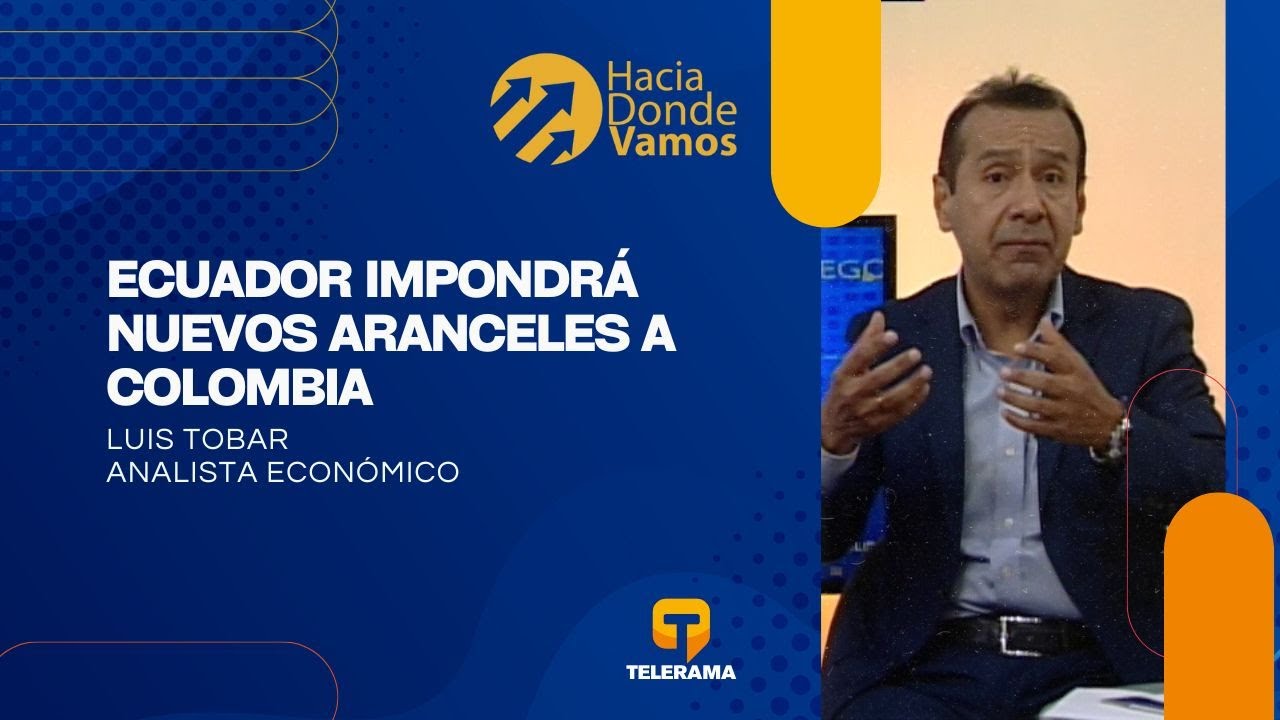 Hacia Donde Vamos

ECUADOR IMPONDRÁ NUEVOS ARANCELES A COLOMBIA

LUIS TOBAR
ANALISTA ECONÓMICO

TELERAMA